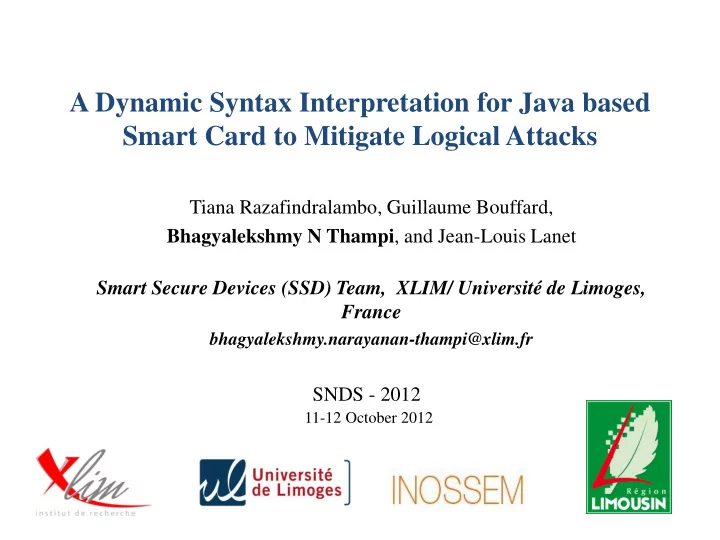 A Dynamic Syntax Interpretation for Java based Smart Card to Mitigate Logical Attacks

Tiana Razafindralambo, Guillaume Bouffard, Bhagyalekshmy N Thampi, and Jean-Louis Lanet

Smart Secure Devices (SSD) Team, XLIM/ Université de Limoges, France

bhagyalekshmy.narayanan-thampi@xlim.fr

SNDS - 2012

11-12 October 2012

Xlim
institut de recherche

ul Université de Limoges

INOSSEM

Région
LIMOUSIN